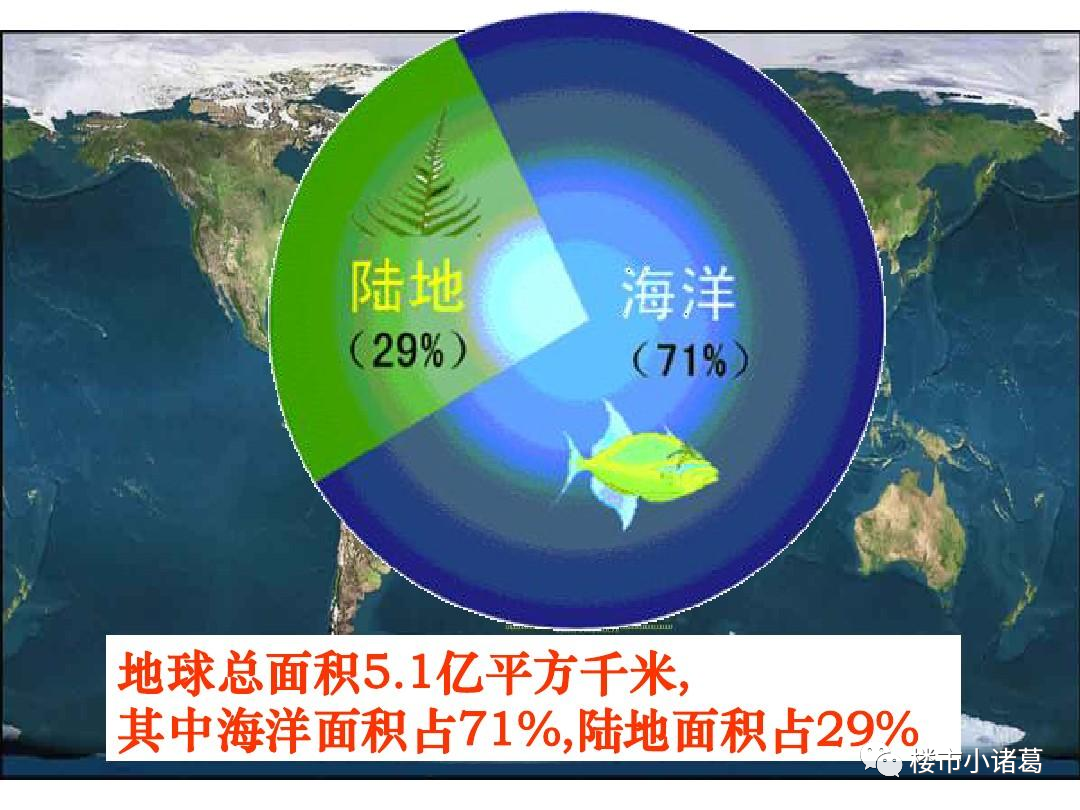 陆地
（29%）

海洋
（71%）

地球总面积5.1亿平方千米,
其中海洋面积占71%,陆地面积占29%

楼市小诸葛